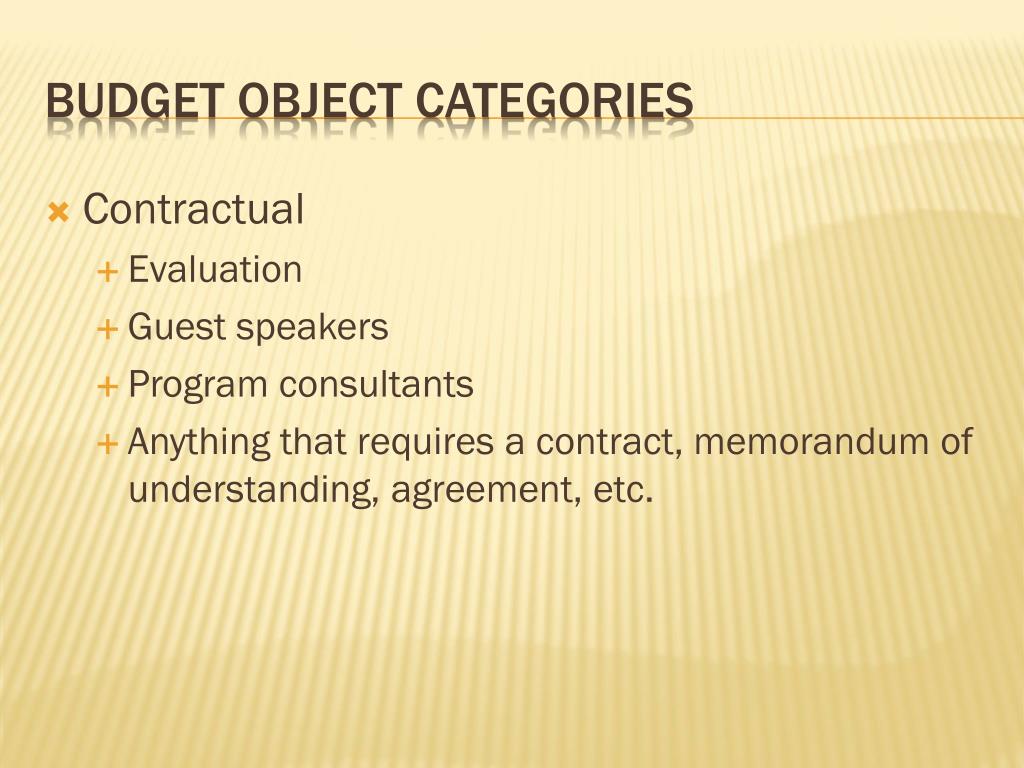 BUDGET OBJECT CATEGORIES

Contractual

Evaluation

Guest speakers

Program consultants

Anything that requires a contract, memorandum of understanding, agreement, etc.